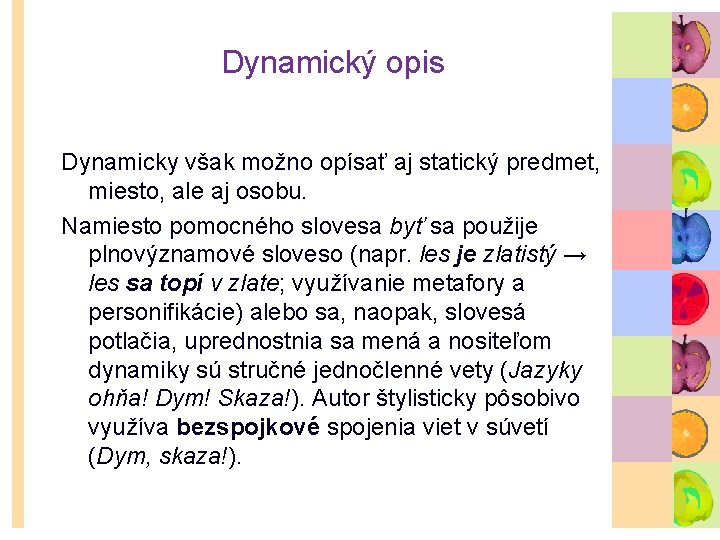 Dynamický opis

Dynamicky však možno opísať aj statický predmet, miesto, ale aj osobu.

Namiesto pomocného slovesa byť sa použije plnovýznamové sloveso (napr. les je zlatistý → les sa topí v zlate; využívanie metafory a personifikácie) alebo sa, naopak, slovesá potlačia, uprednostnia sa mená a nositeľom dynamiky sú stručné jednočlenné vety (Jazyky ohňa! Dym! Skaza!). Autor štylisticky pôsobivo využíva bezspojkové spojenia viet v súvetí (Dym, skaza!).